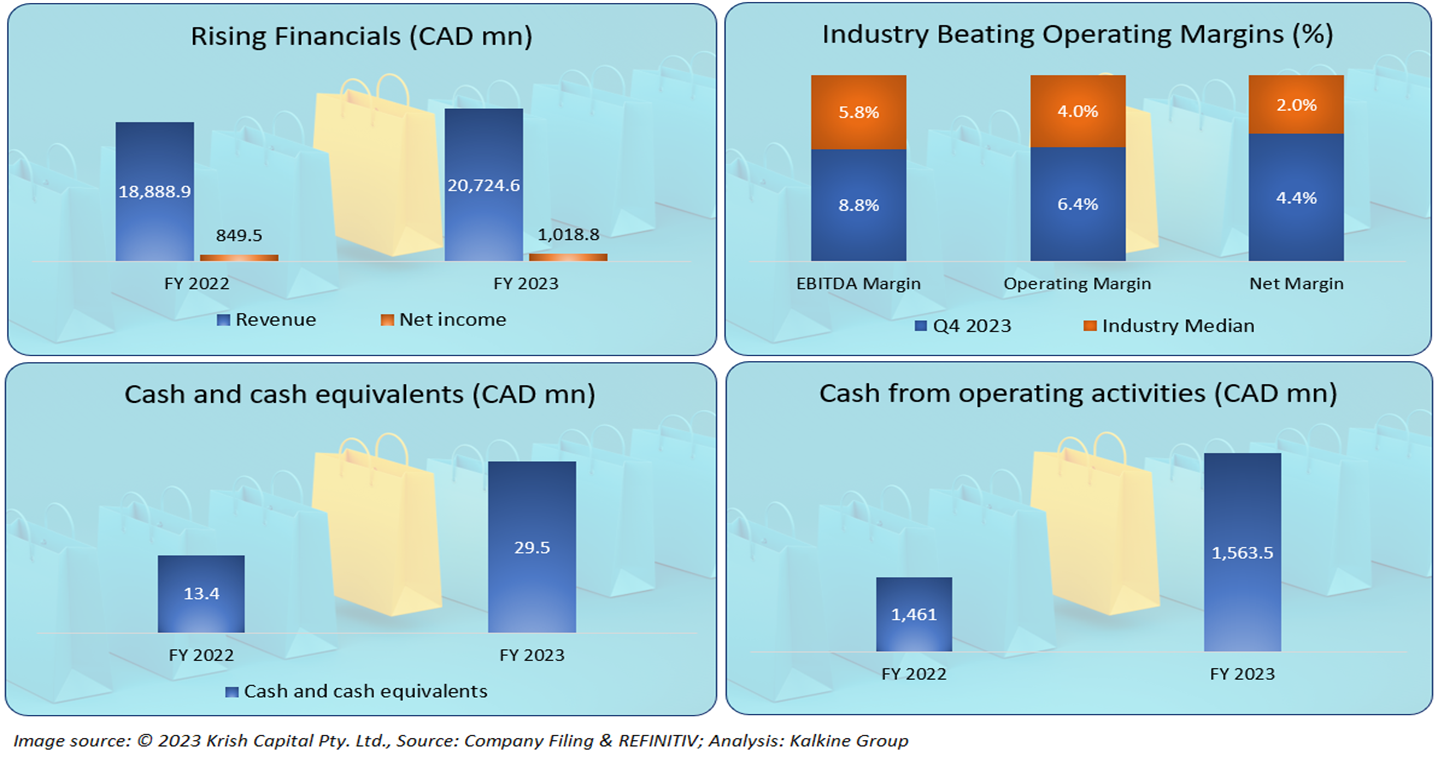 Rising Financials (CAD mn)

18,888.9
849.5
20,724.6
1,018.8
FY 2022
FY 2023
Revenue
Net income

Industry Beating Operating Margins (%)

5.8%
8.8%
4.0%
6.4%
2.0%
4.4%
EBITDA Margin
Operating Margin
Net Margin
Q4 2023
Industry Median

Cash and cash equivalents (CAD mn)

13.4
29.5
FY 2022
FY 2023
Cash and cash equivalents

Cash from operating activities (CAD mn)

1,461
1,563.5
FY 2022
FY 2023

Image source: © 2023 Krish Capital Pty. Ltd., Source: Company Filing & REFINITIV; Analysis: Kalkine Group